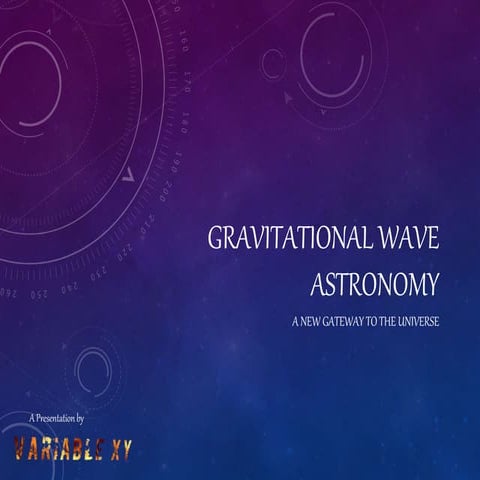 150 160 170 180 190 200 210 220 230 240 250 260

GRAVITATIONAL WAVE ASTRONOMY

A NEW GATEWAY TO THE UNIVERSE

A Presentation by

VARIABLE XY